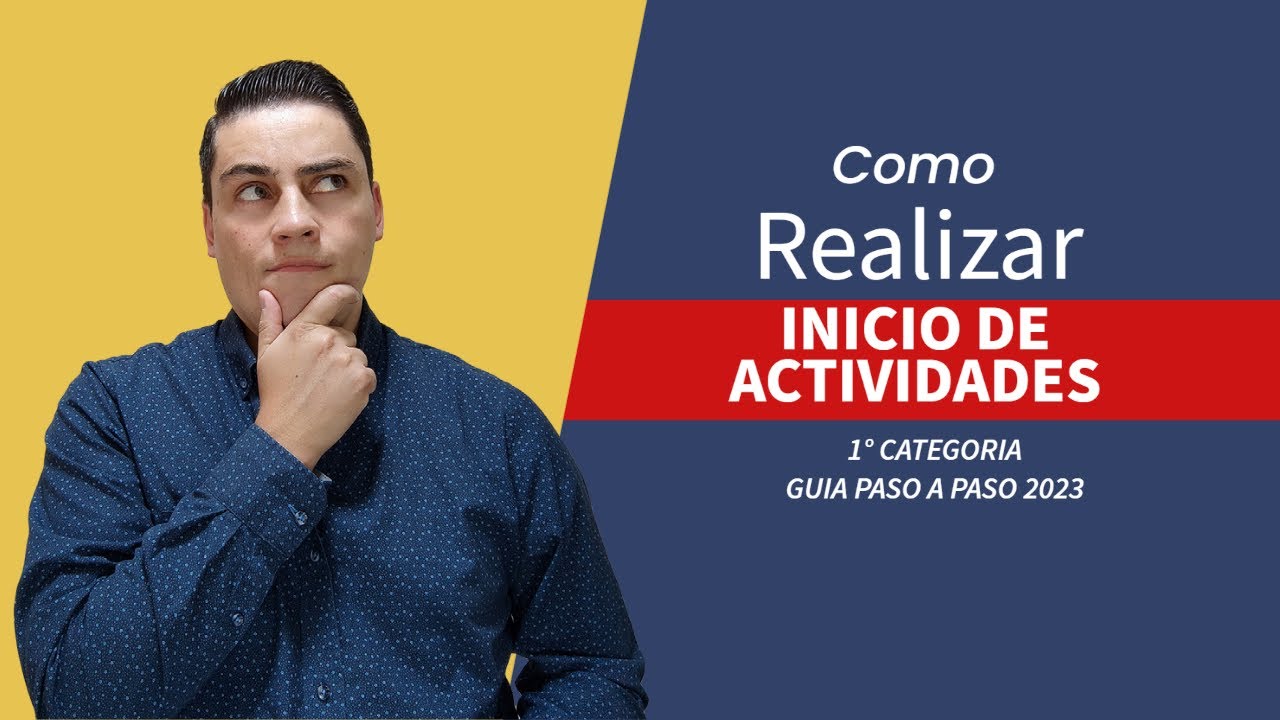 Como
Realizar
INICIO DE ACTIVIDADES
1° CATEGORIA
GUIA PASO A PASO 2023